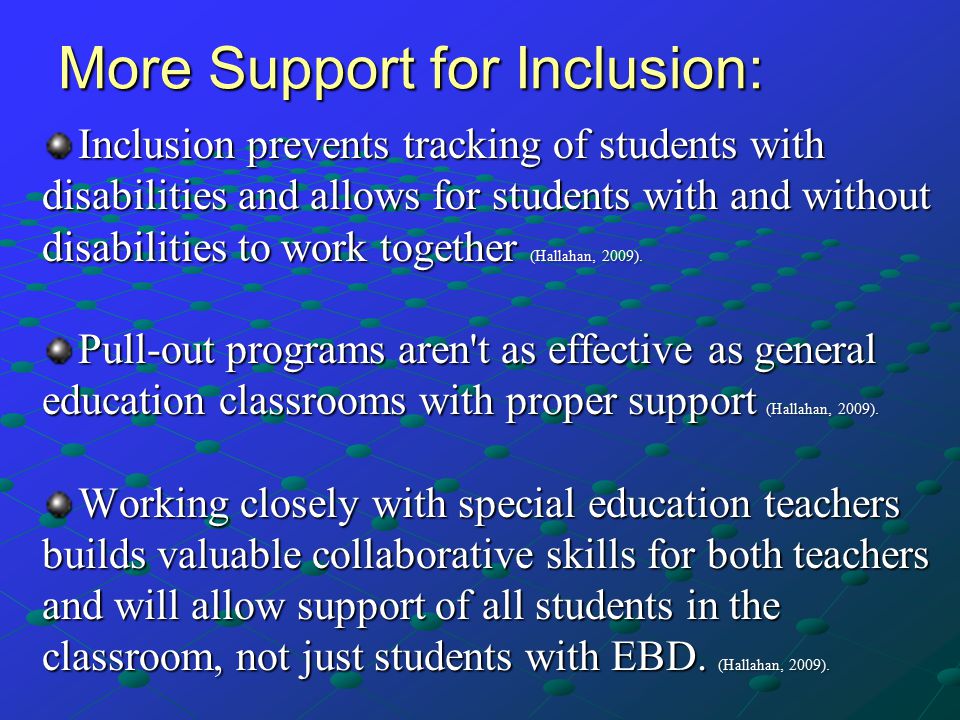 More Support for Inclusion:

Inclusion prevents tracking of students with disabilities and allows for students with and without disabilities to work together (Hallahan, 2009).

Pull-out programs aren't as effective as general education classrooms with proper support (Hallahan, 2009).

Working closely with special education teachers builds valuable collaborative skills for both teachers and will allow support of all students in the classroom, not just students with EBD. (Hallahan, 2009).